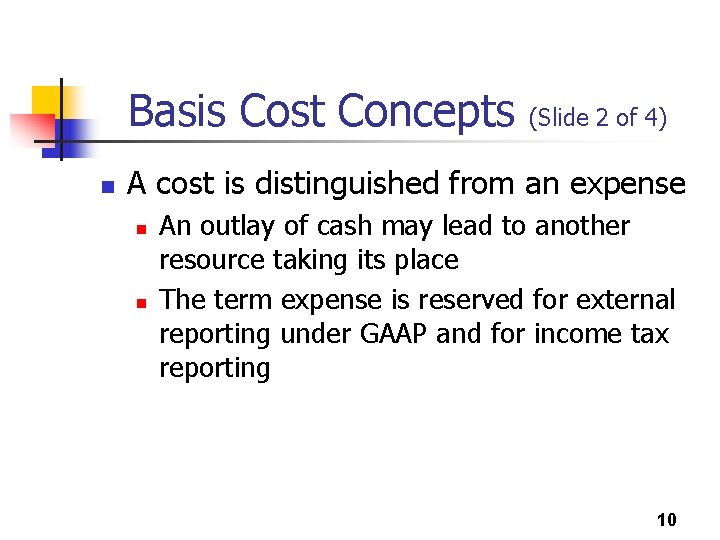 Basis Cost Concepts (Slide 2 of 4)

A cost is distinguished from an expense

An outlay of cash may lead to another resource taking its place

The term expense is reserved for external reporting under GAAP and for income tax reporting

10